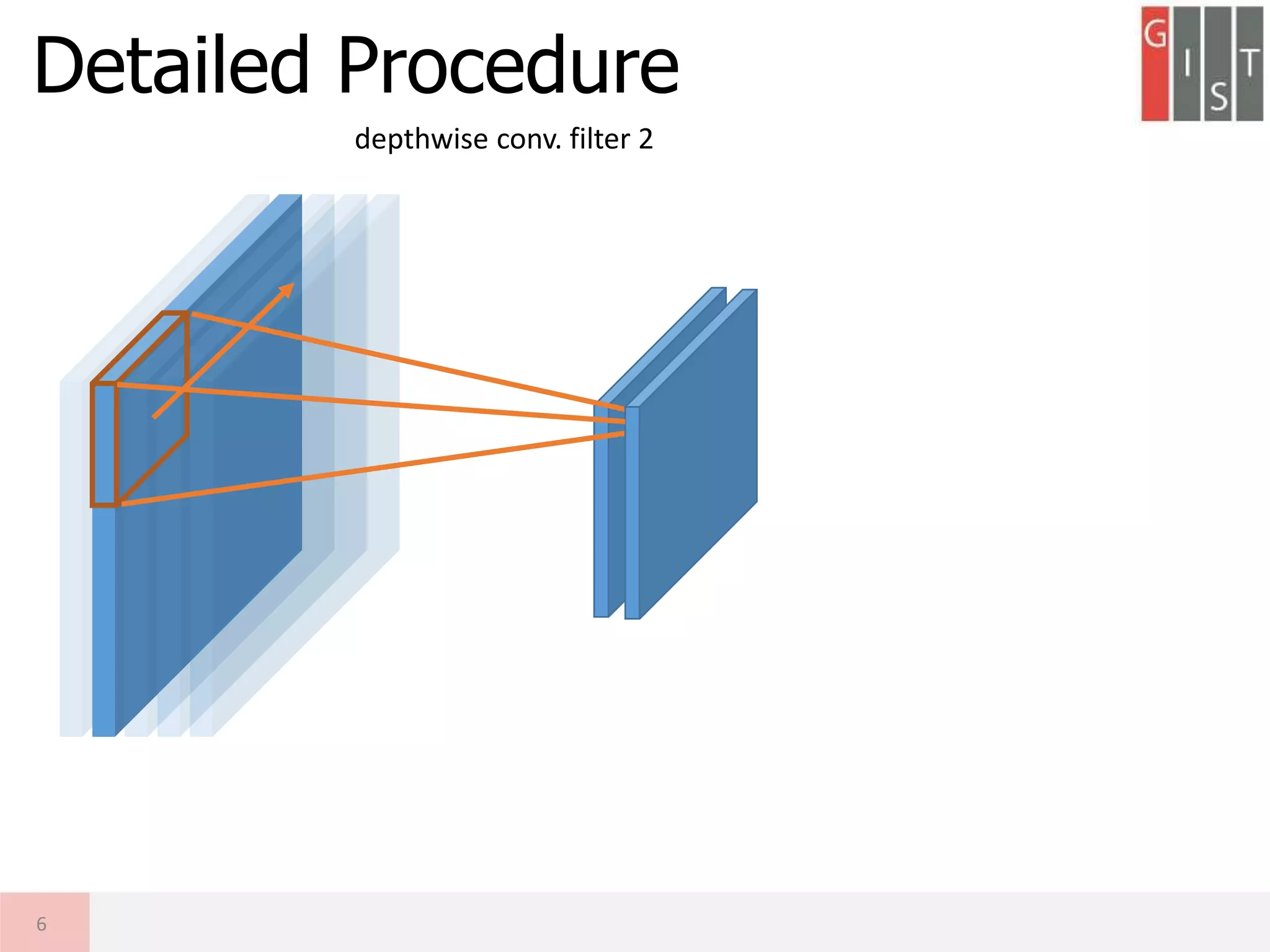 Detailed Procedure

G I S T

depthwise conv. filter 2

6